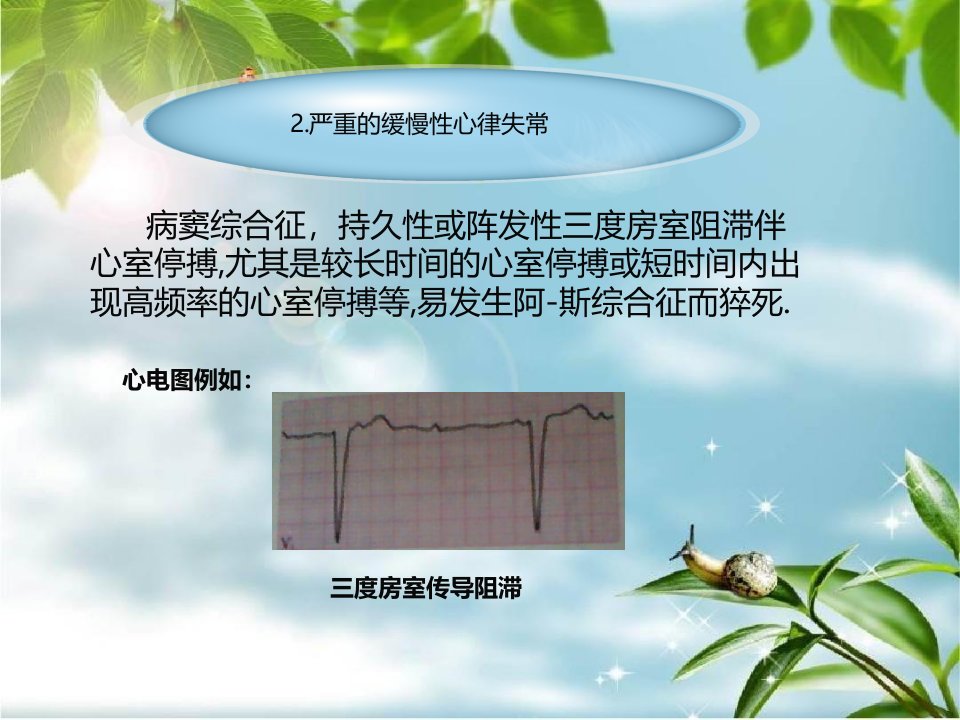 2.严重的缓慢性心律失常

病窦综合征，持久性或阵发性三度房室阻滞伴心室停搏,尤其是较长时间的心室停搏或短时间内出现高频率的心室停搏等,易发生阿-斯综合征而猝死.

心电图例如：

V₁

三度房室传导阻滞